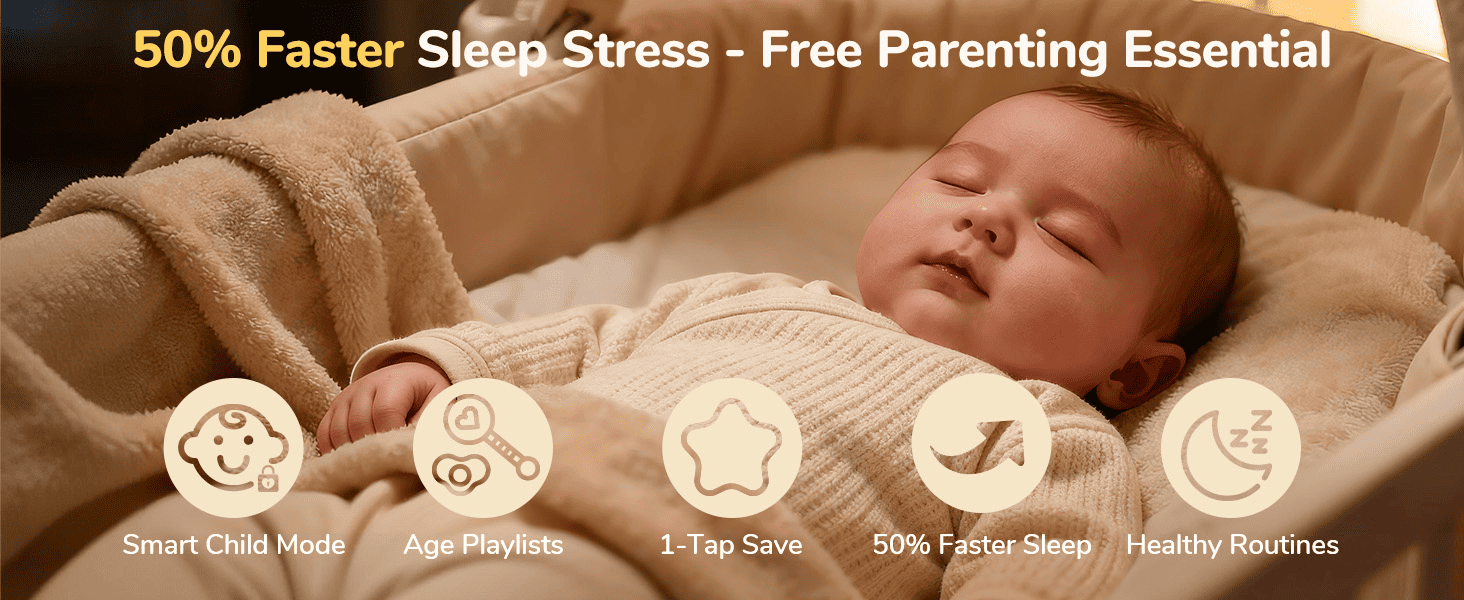 50% Faster Sleep Stress - Free Parenting Essential

Smart Child Mode
Age Playlists
1-Tap Save
50% Faster Sleep
Healthy Routines